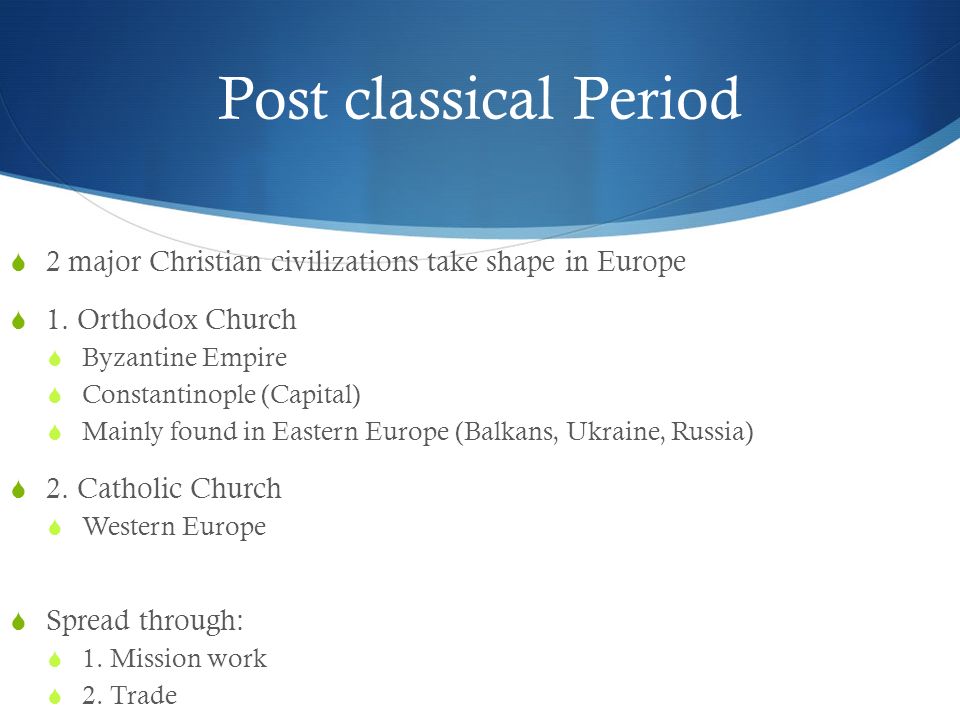 Post classical Period

2 major Christian civilizations take shape in Europe

1. Orthodox Church
Byzantine Empire
Constantinople (Capital)
Mainly found in Eastern Europe (Balkans, Ukraine, Russia)

2. Catholic Church
Western Europe

Spread through:
1. Mission work
2. Trade